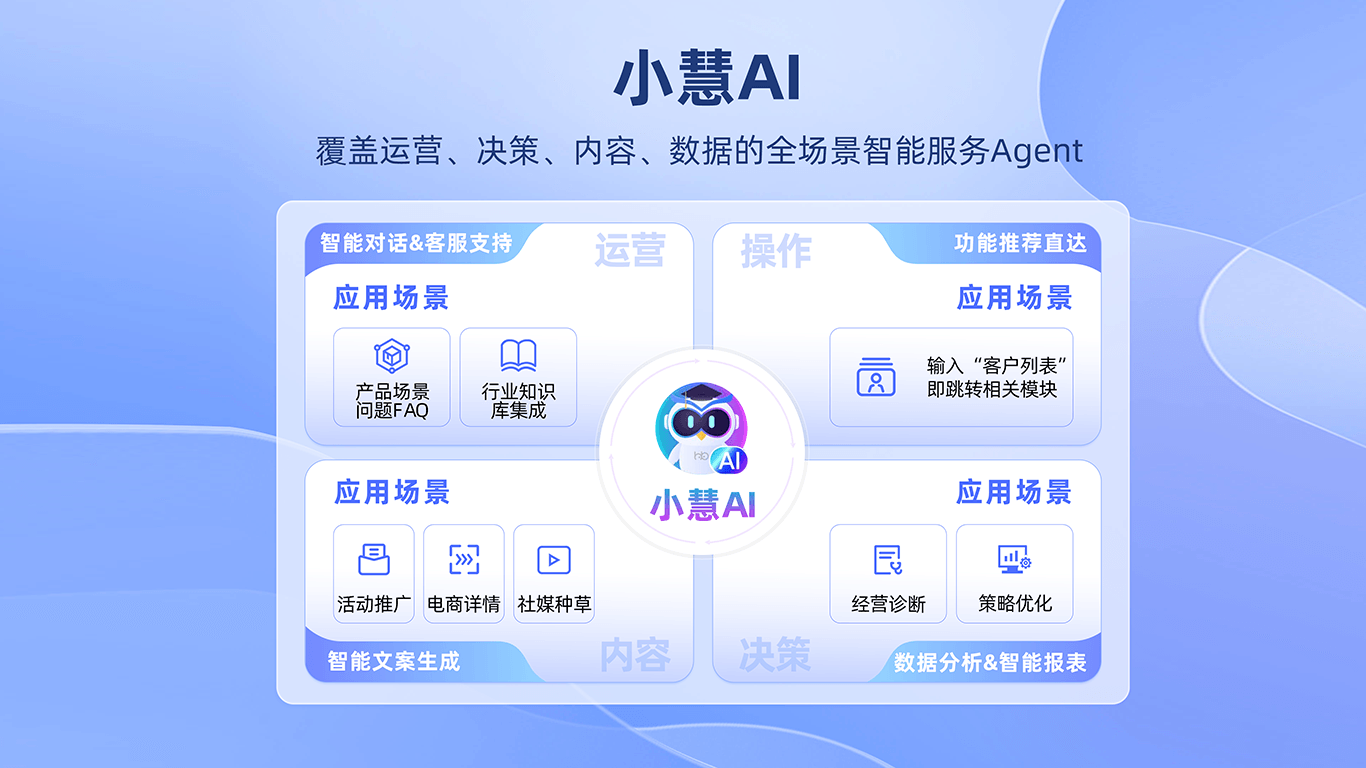 小慧AI

覆盖运营、决策、内容、数据的全场景智能服务Agent

智能对话&客服支持
运营
应用场景
产品场景问题FAQ
行业知识库集成

操作
功能推荐直达
应用场景
输入“客户列表”即跳转相关模块

hb
AI
小慧AI

应用场景
活动推广
电商详情
社媒种草
智能文案生成
内容

应用场景
经营诊断
策略优化
决策
数据分析&智能报表